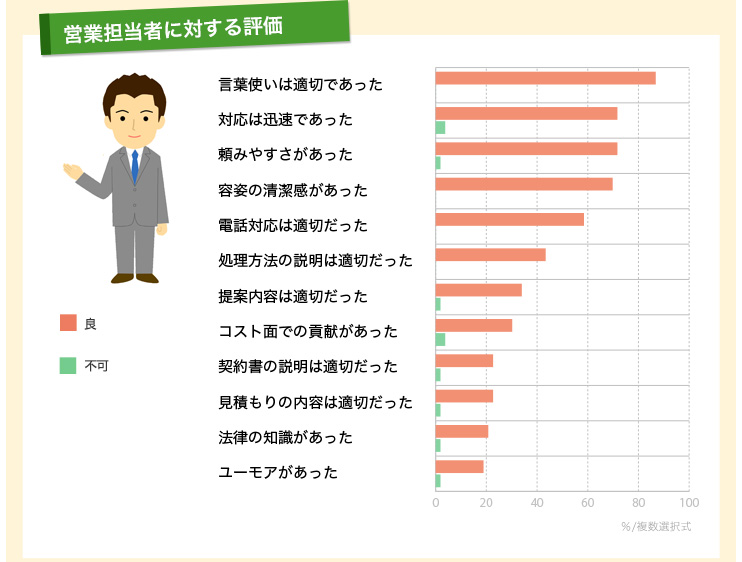 営業担当者に対する評価

言葉使いは適切であった
対応は迅速であった
頼みやすさがあった
容姿の清潔感があった
電話対応は適切だった
処理方法の説明は適切だった
提案内容は適切だった
コスト面での貢献があった
契約書の説明は適切だった
見積もりの内容は適切だった
法律の知識があった
ユーモアがあった

良
不可

0 20 40 60 80 100
%/複数選択式